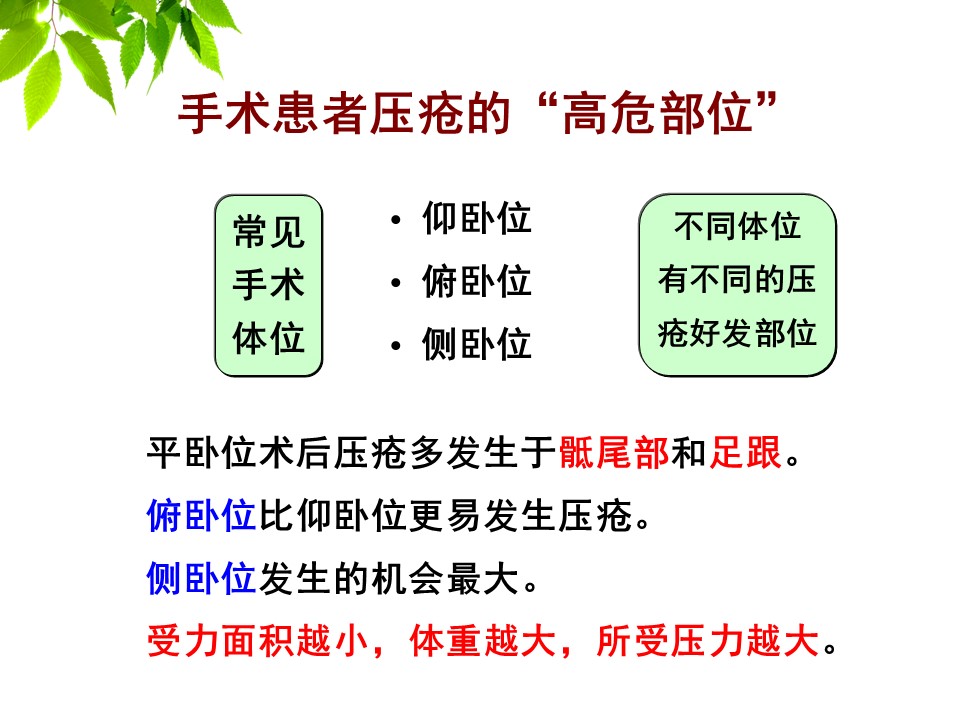 手术患者压疮的“高危部位”

常见手术体位

• 仰卧位
• 俯卧位
• 侧卧位

不同体位有不同的压疮好发部位

平卧位术后压疮多发生于骶尾部和足跟。

俯卧位比仰卧位更易发生压疮。

侧卧位发生的机会最大。

受力面积越小，体重越大，所受压力越大。